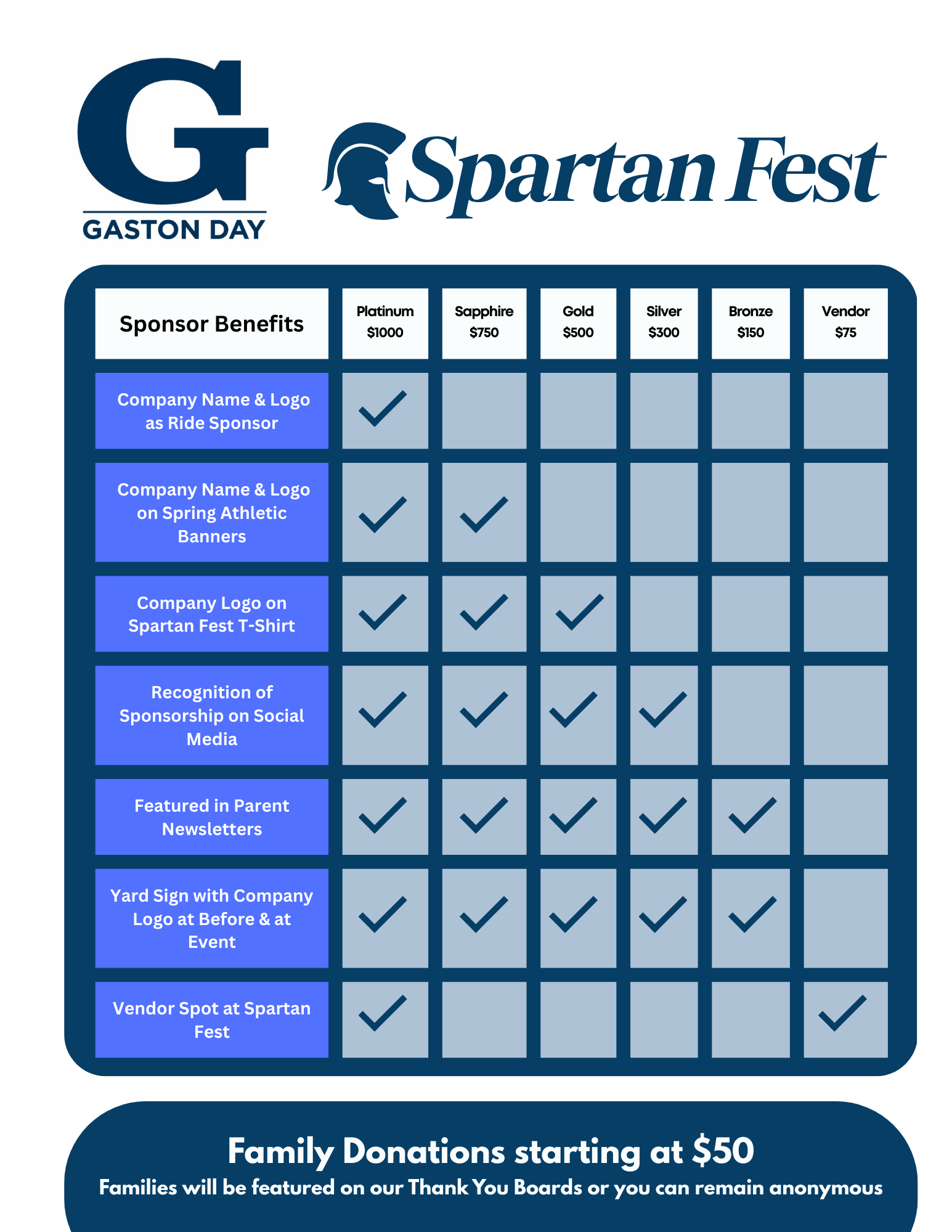 G
GASTON DAY

Spartan Fest

| Sponsor Benefits | Platinum $1000 | Sapphire $750 | Gold $500 | Silver $300 | Bronze $150 | Vendor $75 |
|---|---|---|---|---|---|---|
| Company Name & Logo as Ride Sponsor | ✓ | | | | | |
| Company Name & Logo on Spring Athletic Banners | ✓ | ✓ | | | | |
| Company Logo on Spartan Fest T-Shirt | ✓ | ✓ | ✓ | | | |
| Recognition of Sponsorship on Social Media | ✓ | ✓ | ✓ | ✓ | | |
| Featured in Parent Newsletters | ✓ | ✓ | ✓ | ✓ | ✓ | |
| Yard Sign with Company Logo at Before & at Event | ✓ | ✓ | ✓ | ✓ | ✓ | |
| Vendor Spot at Spartan Fest | ✓ | | | | | ✓ |

Family Donations starting at $50
Families will be featured on our Thank You Boards or you can remain anonymous